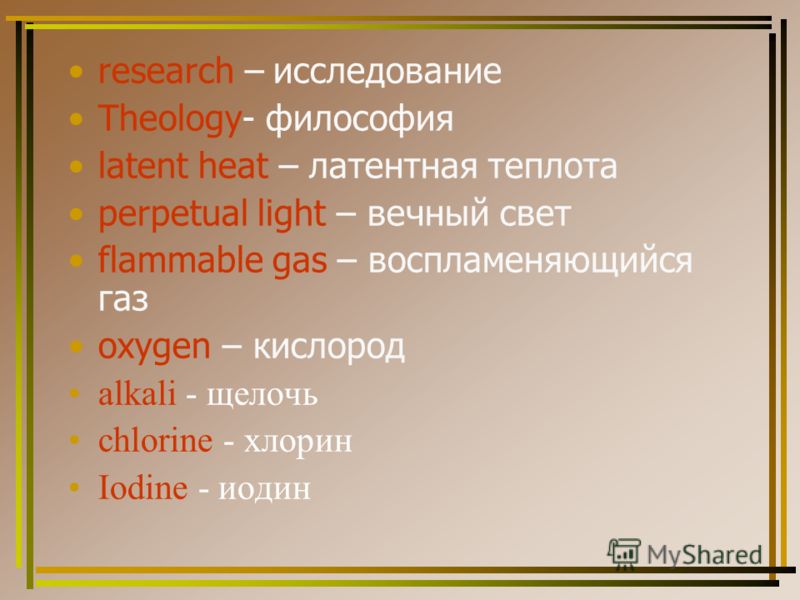 • research – исследование
• Theology- философия
• latent heat – латентная теплота
• perpetual light – вечный свет
• flammable gas – воспламеняющийся газ
• oxygen – кислород
• alkali - щелочь
• chlorine - хлорин
• Iodine - иодин

MyShared